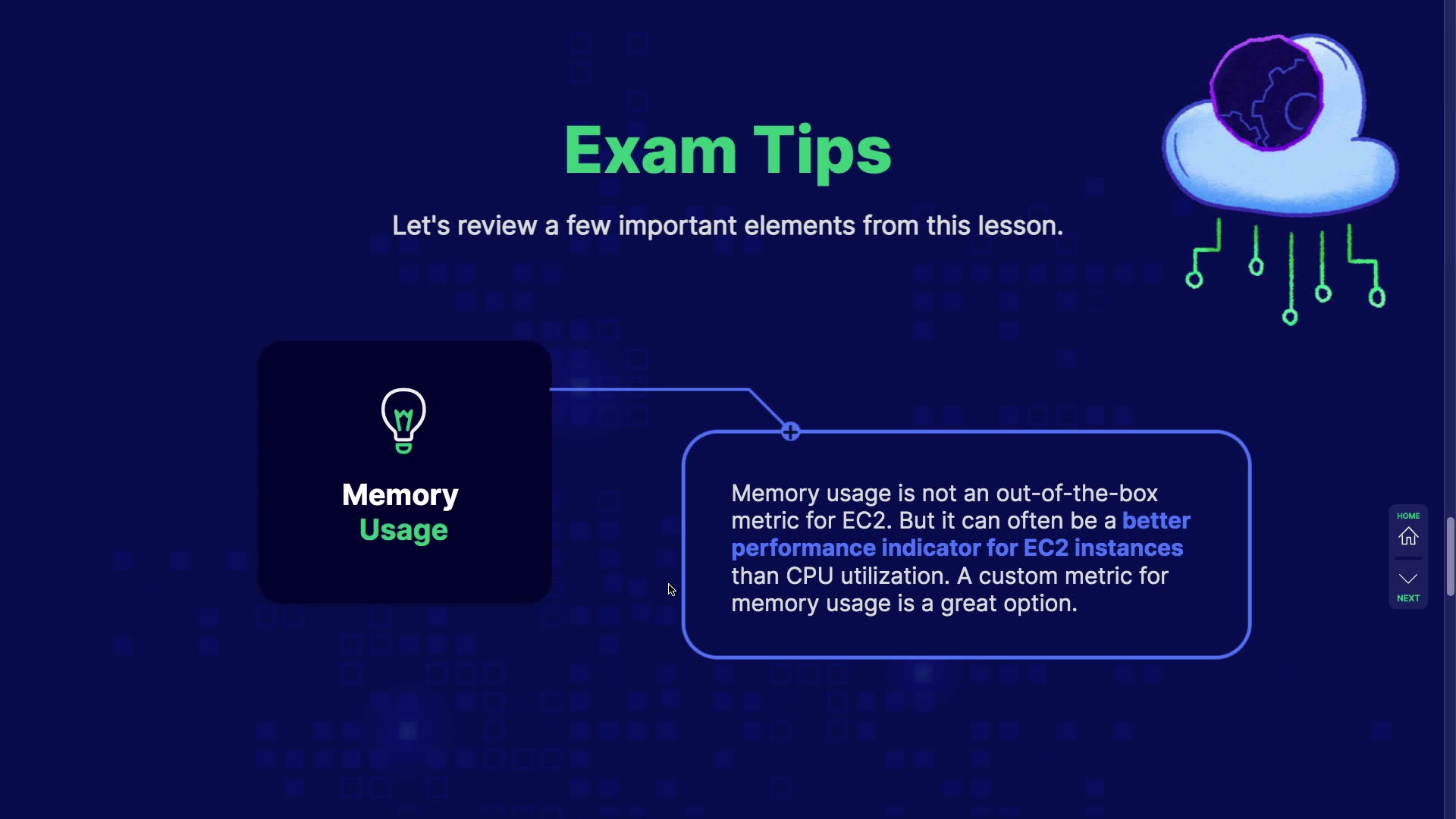 Exam Tips

Let's review a few important elements from this lesson.

Memory
Usage

Memory usage is not an out-of-the-box metric for EC2. But it can often be a better performance indicator for EC2 instances than CPU utilization. A custom metric for memory usage is a great option.

HOME

NEXT